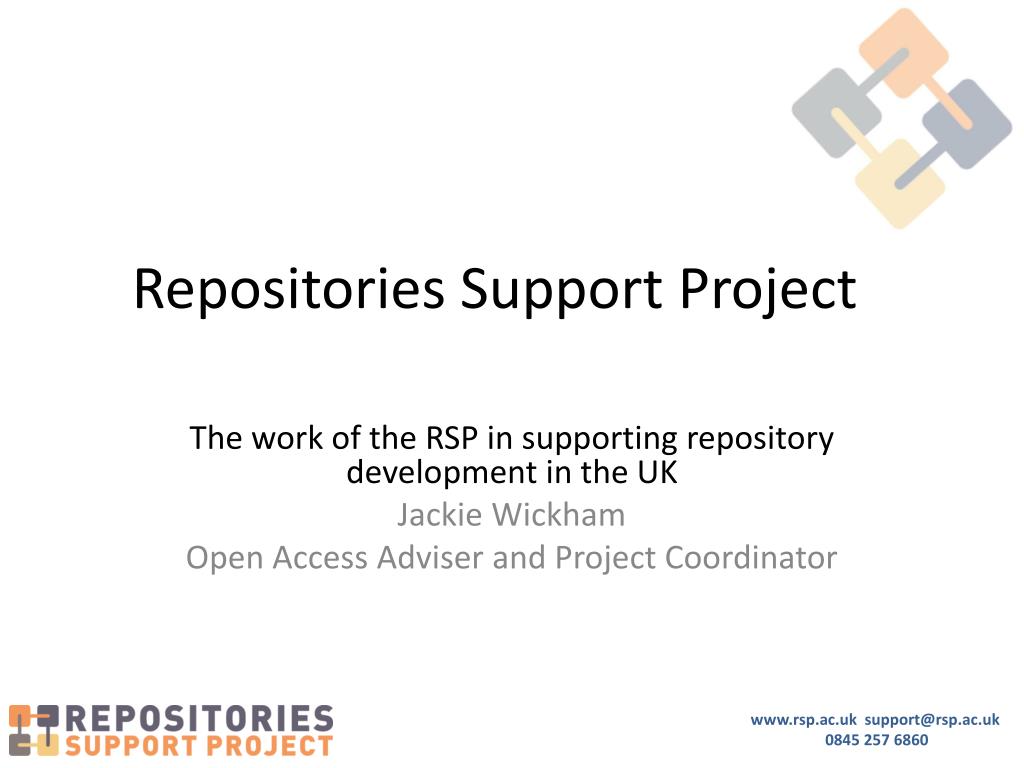 Repositories Support Project

The work of the RSP in supporting repository development in the UK
Jackie Wickham
Open Access Adviser and Project Coordinator

REPOSITORIES
SUPPORT PROJECT

www.rsp.ac.uk support@rsp.ac.uk
0845 257 6860